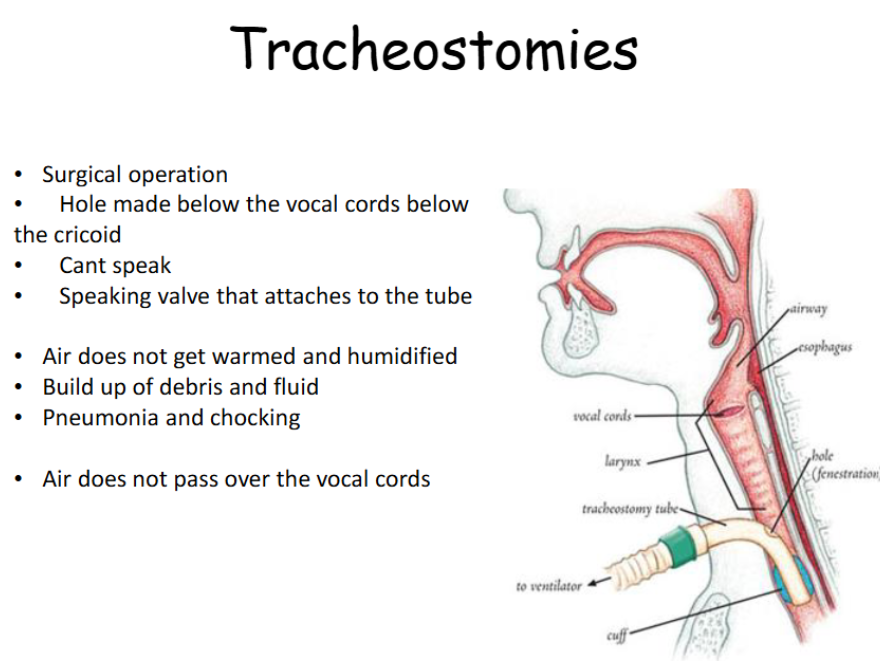 Tracheostomies

• Surgical operation
• Hole made below the vocal cords below the cricoid
• Cant speak
• Speaking valve that attaches to the tube

• Air does not get warmed and humidified
• Build up of debris and fluid
• Pneumonia and chocking

• Air does not pass over the vocal cords

airway
esophagus
vocal cords
larynx
hole (fenestration)
tracheostomy tube
to ventilator
cuff